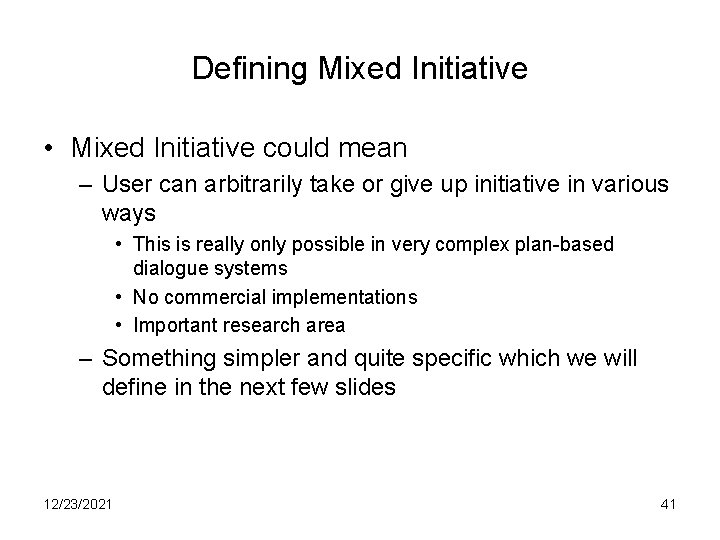 Defining Mixed Initiative

• Mixed Initiative could mean
– User can arbitrarily take or give up initiative in various ways
• This is really only possible in very complex plan-based dialogue systems
• No commercial implementations
• Important research area
– Something simpler and quite specific which we will define in the next few slides

12/23/2021

41